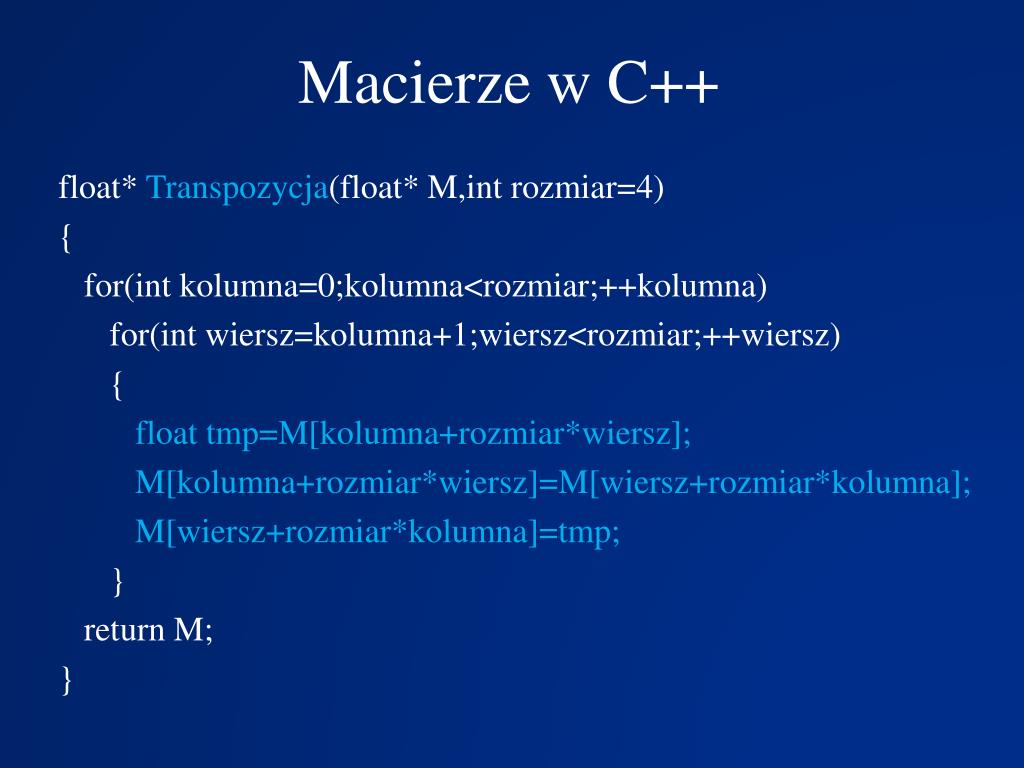 Macierze w C++

float* Transpozycja(float* M,int rozmiar=4)
{
for(int kolumna=0;kolumna<rozmiar;++kolumna)
for(int wiersz=kolumna+1;wiersz<rozmiar;++wiersz)
{
float tmp=M[kolumna+rozmiar*wiersz];
M[kolumna+rozmiar*wiersz]=M[wiersz+rozmiar*kolumna];
M[wiersz+rozmiar*kolumna]=tmp;
}
return M;
}